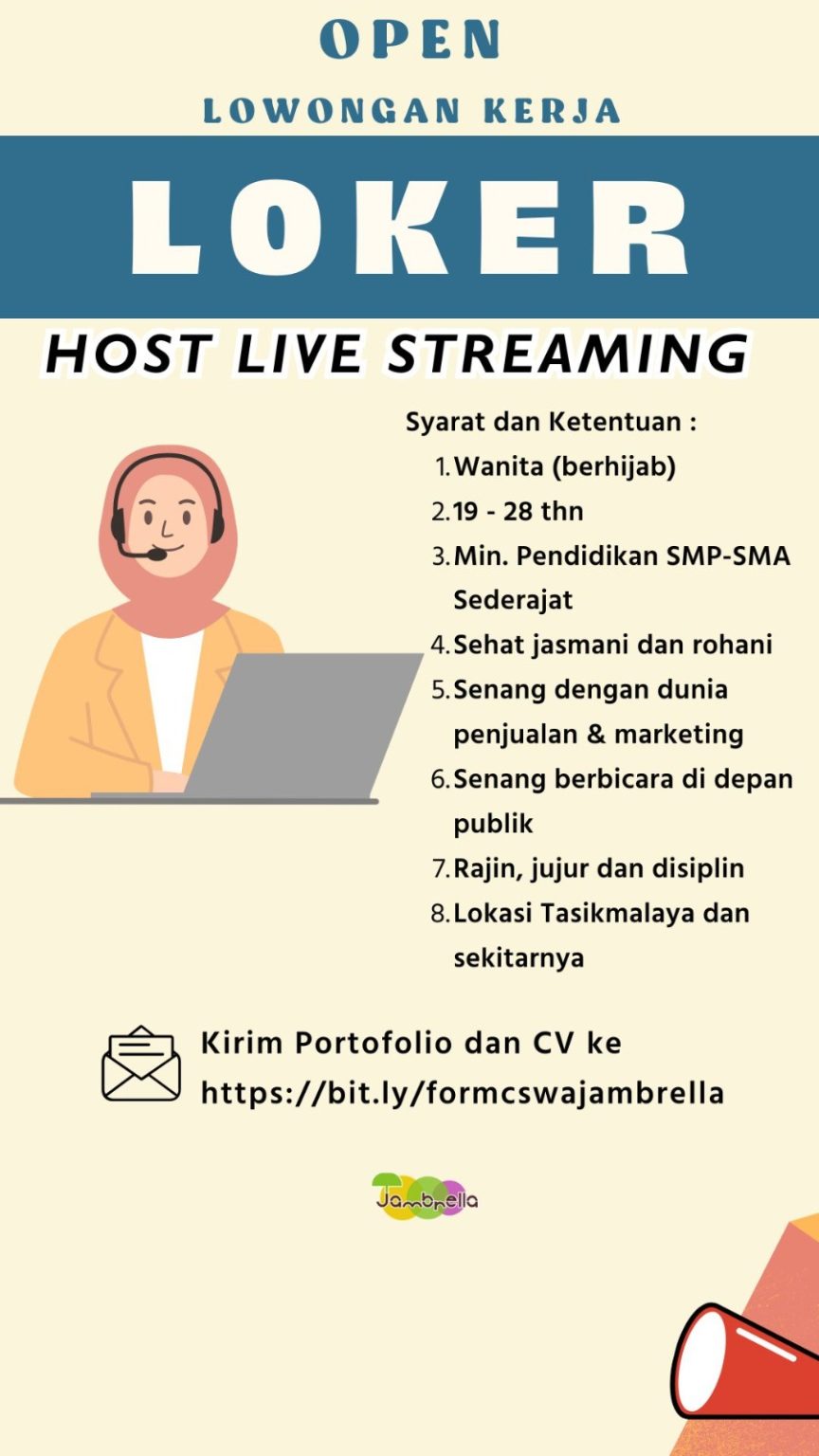 OPEN
LOWONGAN KERJA

LOKER

HOST LIVE STREAMING

Syarat dan Ketentuan :
1. Wanita (berhijab)
2. 19 - 28 thn
3. Min. Pendidikan SMP-SMA Sederajat
4. Sehat jasmani dan rohani
5. Senang dengan dunia penjualan & marketing
6. Senang berbicara di depan publik
7. Rajin, jujur dan disiplin
8. Lokasi Tasikmalaya dan sekitarnya

Kirim Portofolio dan CV ke https://bit.ly/formcswajambrella

Jambrella